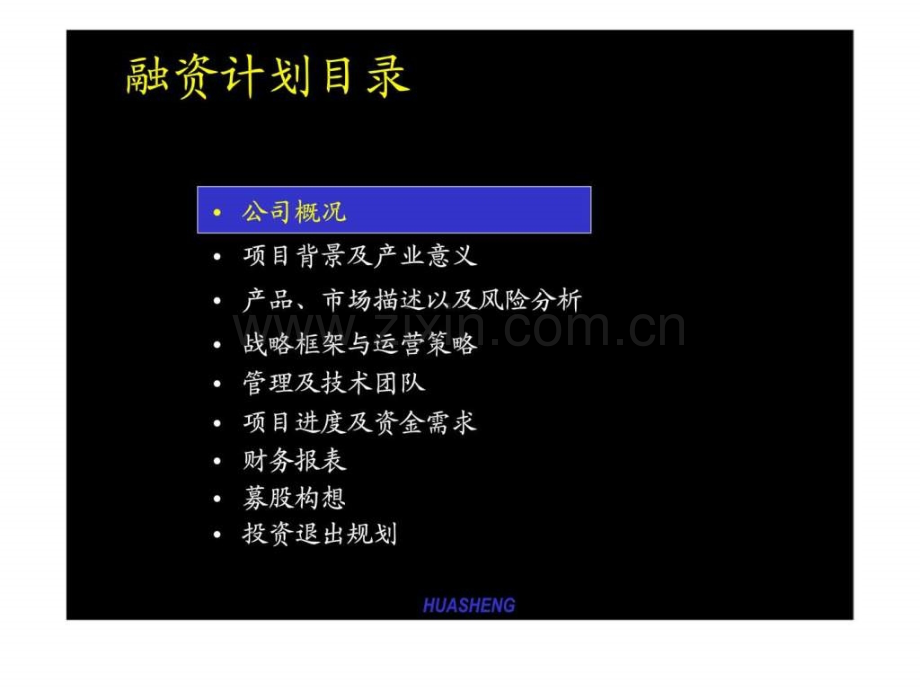 融资计划目录

• 公司概况
• 项目背景及产业意义
• 产品、市场描述以及风险分析
• 战略框架与运营策略
• 管理及技术团队
• 项目进度及资金需求
• 财务报表
• 募股构想
• 投资退出规划

www.zixin.com.cn

HUASHENG